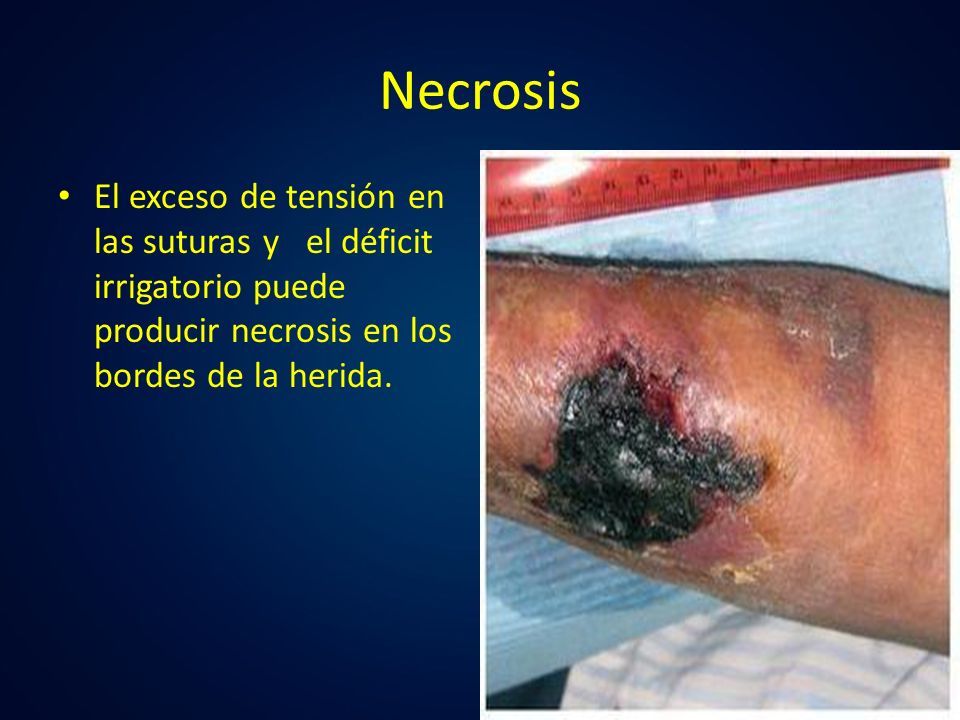 Necrosis

• El exceso de tensión en las suturas y el déficit irrigatorio puede producir necrosis en los bordes de la herida.